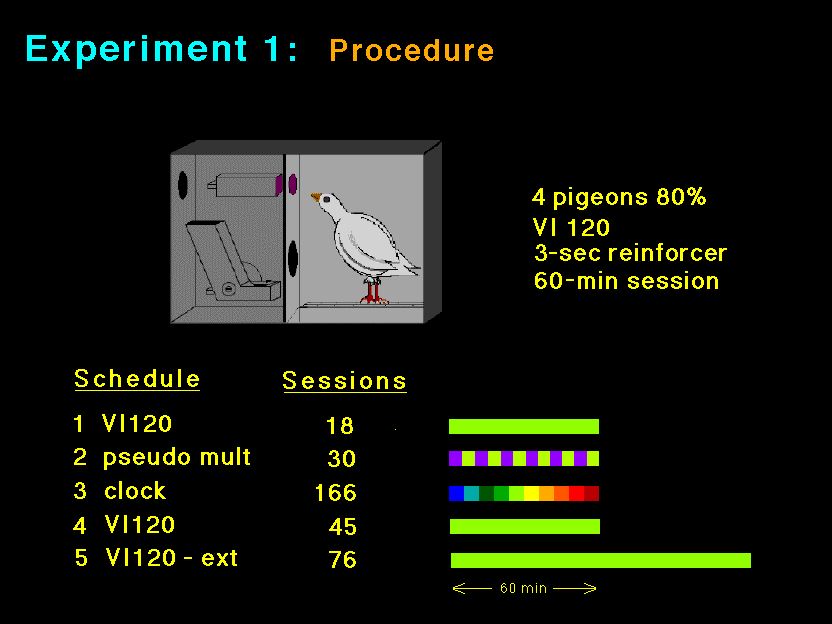 Experiment 1: Procedure

4 pigeons 80%
VI 120
3-sec reinforcer
60-min session

| Schedule | Sessions |
|---|---|
| 1 VI120 | 18 |
| 2 pseudo mult | 30 |
| 3 clock | 166 |
| 4 VI120 | 45 |
| 5 VI120 - ext | 76 |

60 min